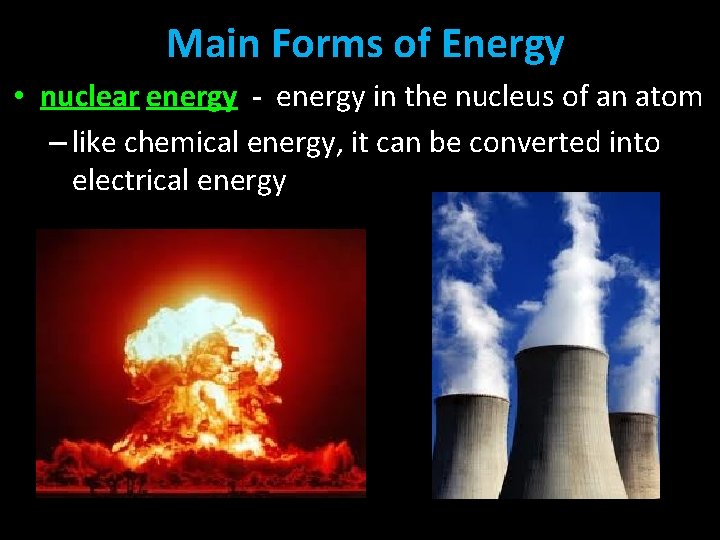 Main Forms of Energy

• nuclear energy - energy in the nucleus of an atom
– like chemical energy, it can be converted into electrical energy